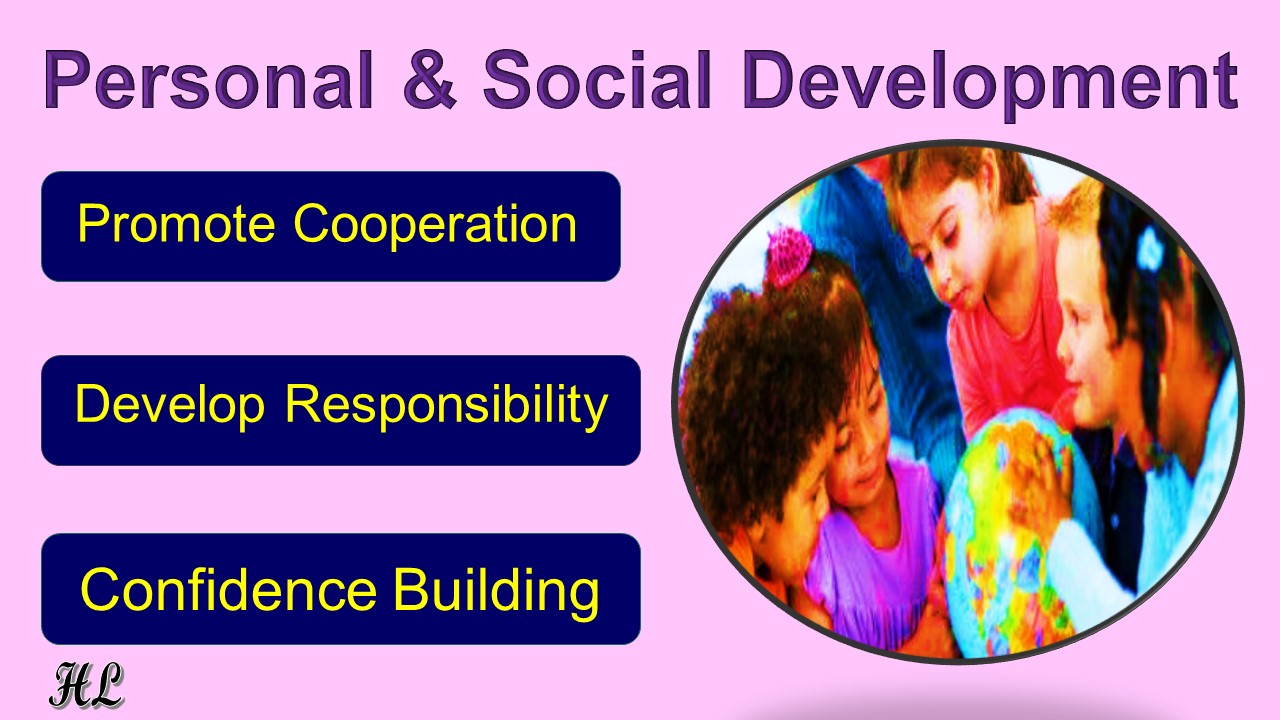 Personal & Social Development

Promote Cooperation

Develop Responsibility

Confidence Building

HL